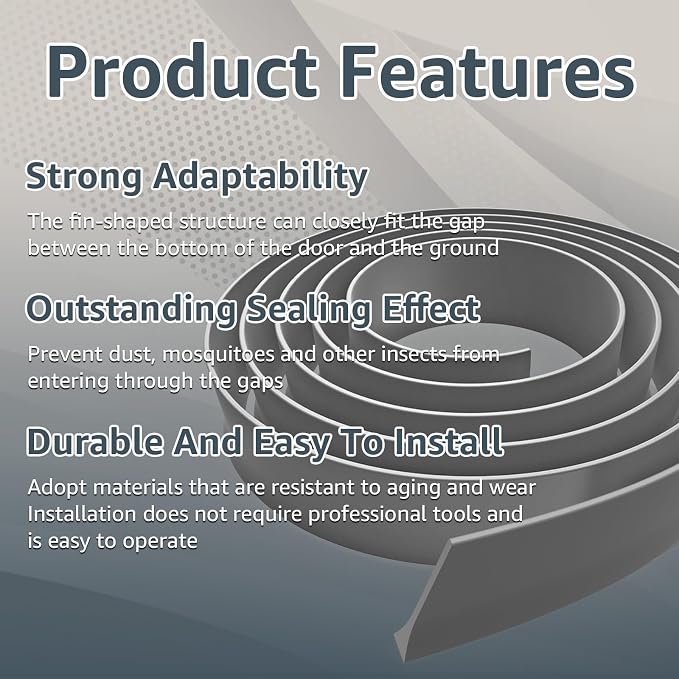 Product Features

Strong Adaptability

The fin-shaped structure can closely fit the gap between the bottom of the door and the ground

Outstanding Sealing Effect

Prevent dust, mosquitoes and other insects from entering through the gaps

Durable And Easy To Install

Adopt materials that are resistant to aging and wear
Installation does not require professional tools and is easy to operate